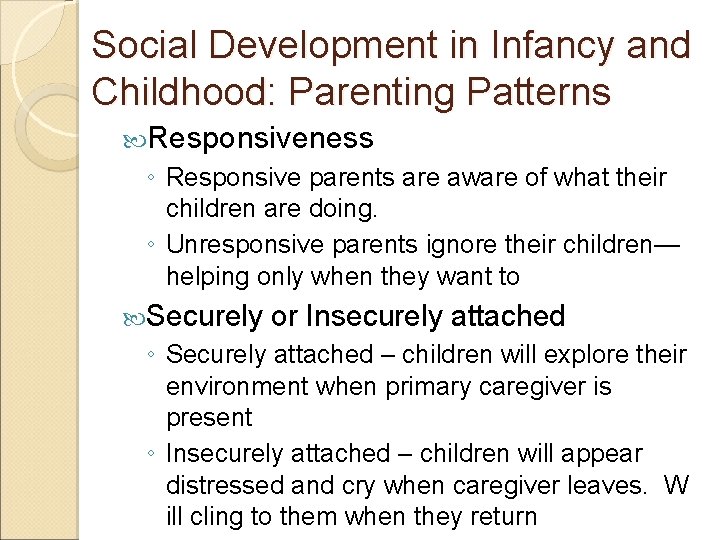 Social Development in Infancy and Childhood: Parenting Patterns

Responsiveness

◦ Responsive parents are aware of what their children are doing.
◦ Unresponsive parents ignore their children—helping only when they want to

Securely or Insecurely attached

◦ Securely attached – children will explore their environment when primary caregiver is present
◦ Insecurely attached – children will appear distressed and cry when caregiver leaves. W ill cling to them when they return